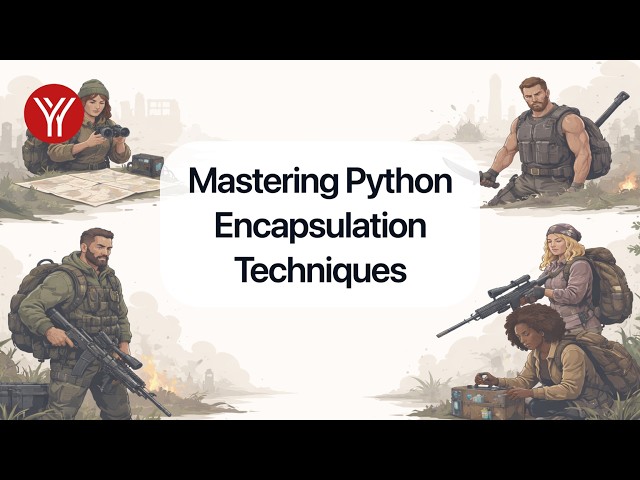 Mastering Python Encapsulation Techniques